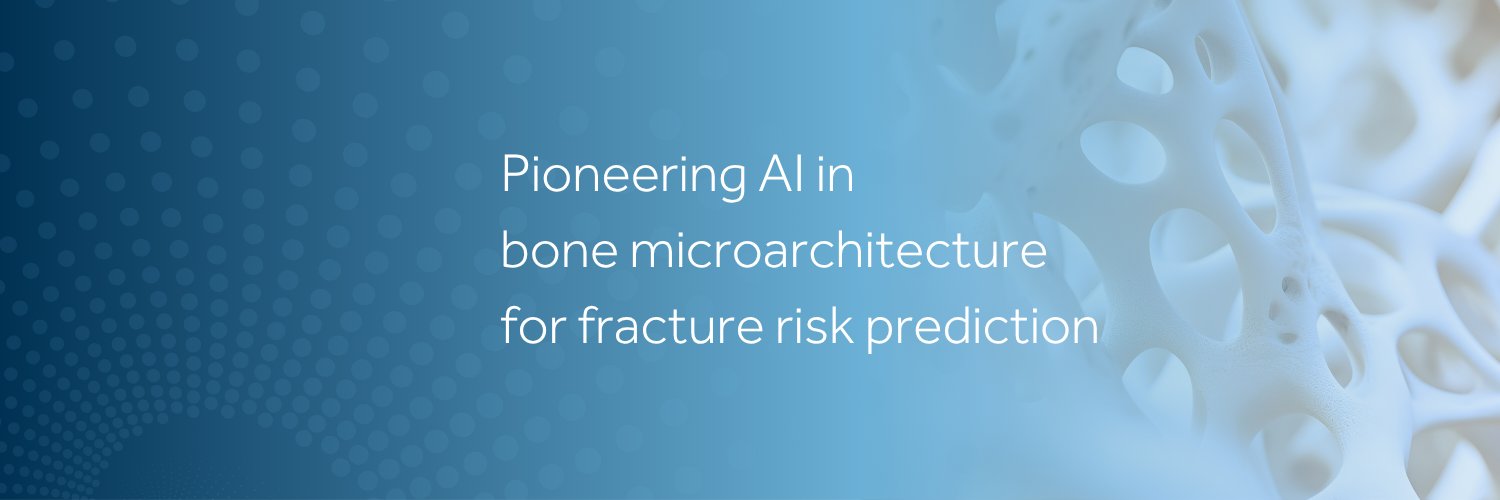 Pioneering AI in
bone microarchitecture
for fracture risk prediction